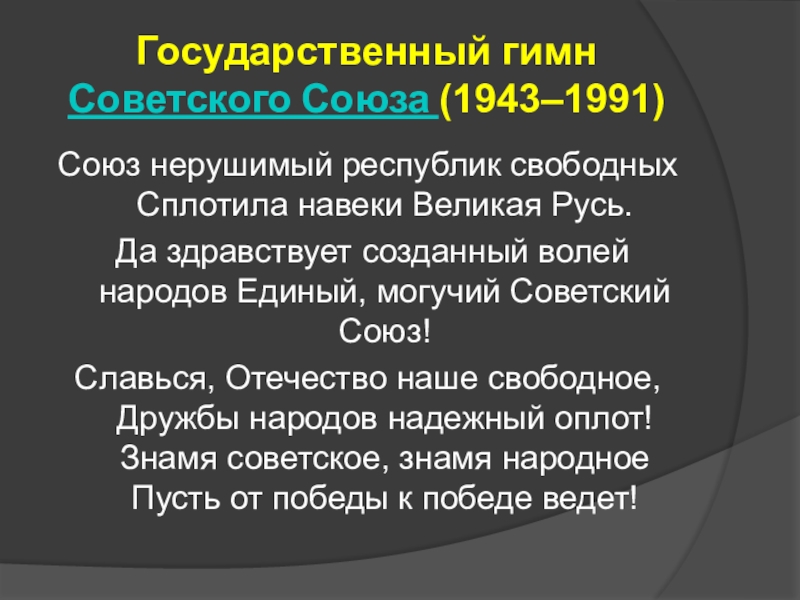 Государственный гимн Советского Союза (1943–1991)

Союз нерушимый республик свободных Сплотила навеки Великая Русь.

Да здравствует созданный волей народов Единый, могучий Советский Союз!

Славься, Отечество наше свободное, Дружбы народов надежный оплот! Знамя советское, знамя народное Пусть от победы к победе ведет!